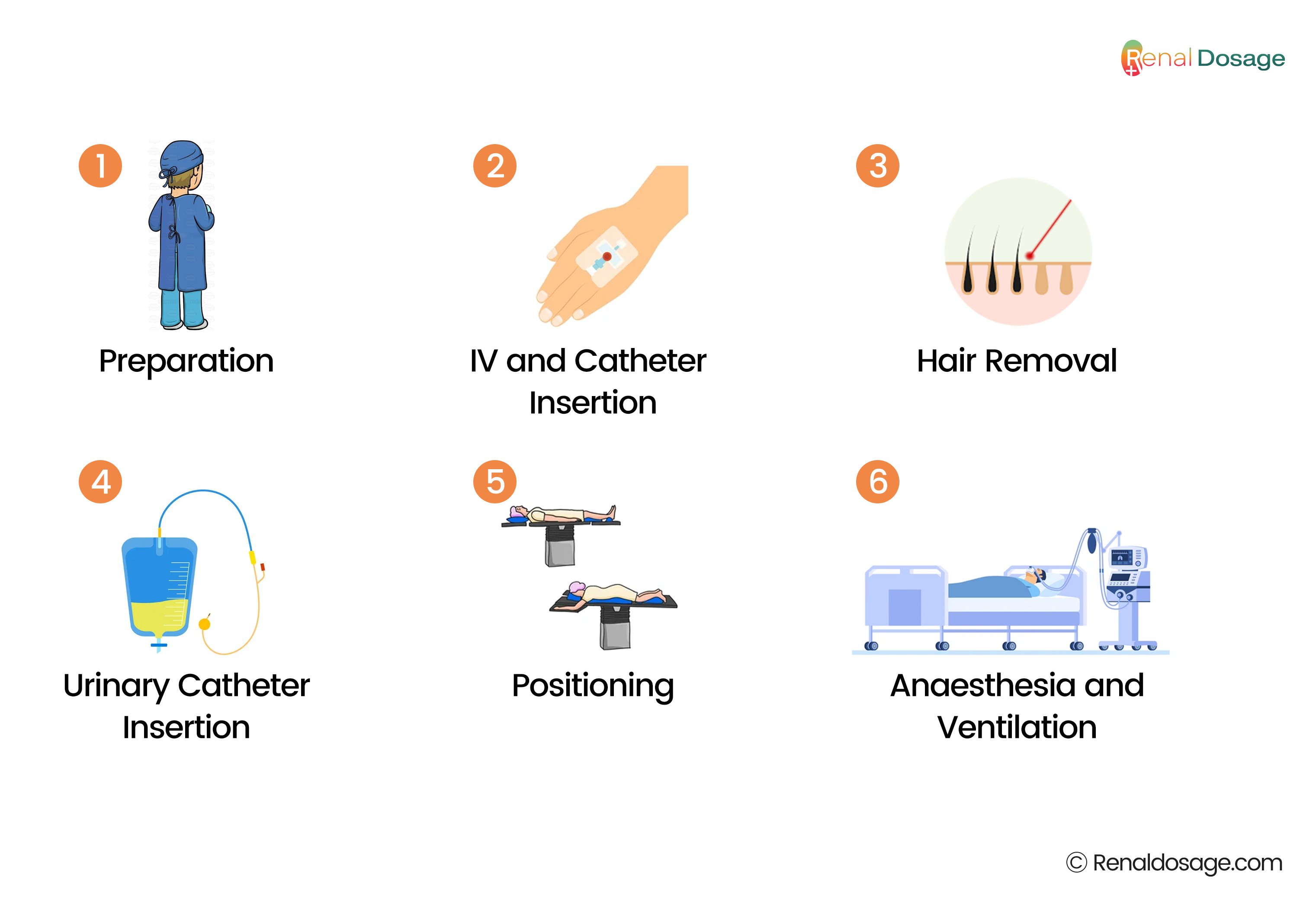 Renal Dosage

1
Preparation

2
IV and Catheter Insertion

3
Hair Removal

4
Urinary Catheter Insertion

5
Positioning

6
Anaesthesia and Ventilation

© Renaldosage.com